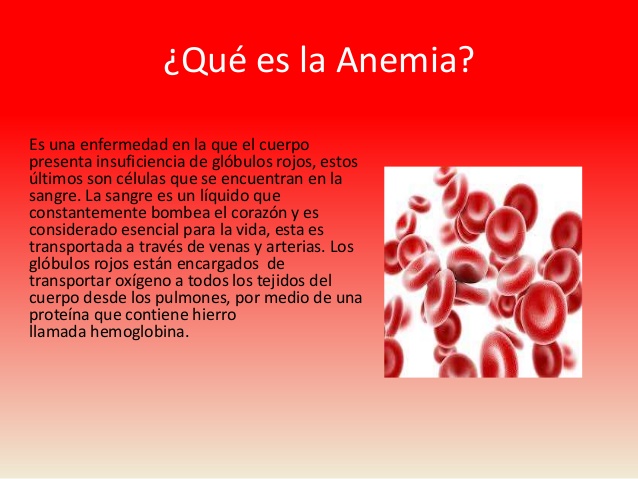 ¿Qué es la Anemia?

Es una enfermedad en la que el cuerpo presenta insuficiencia de glóbulos rojos, estos últimos son células que se encuentran en la sangre. La sangre es un líquido que constantemente bombea el corazón y es considerado esencial para la vida, esta es transportada a través de venas y arterias. Los glóbulos rojos están encargados de transportar oxígeno a todos los tejidos del cuerpo desde los pulmones, por medio de una proteína que contiene hierro llamada hemoglobina.